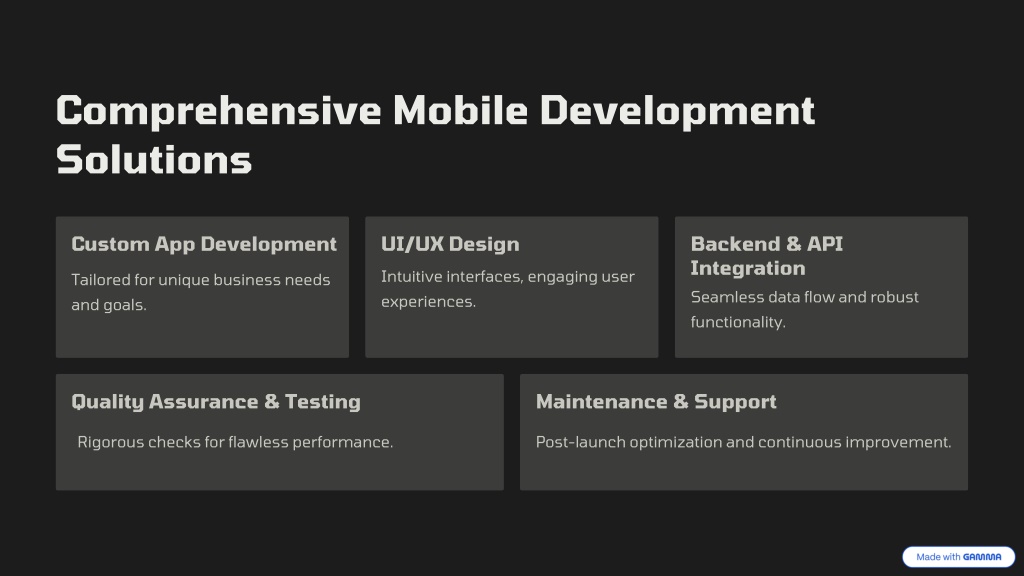 Comprehensive Mobile Development Solutions

Custom App Development

Tailored for unique business needs and goals.

UI/UX Design

Intuitive interfaces, engaging user experiences.

Backend & API Integration

Seamless data flow and robust functionality.

Quality Assurance & Testing

Rigorous checks for flawless performance.

Maintenance & Support

Post-launch optimization and continuous improvement.

Made with GAMMA